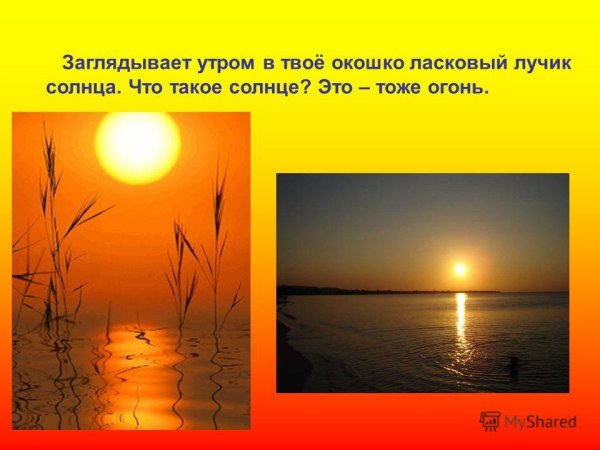 Заглядывает утром в твоё окошко ласковый лучик солнца. Что такое солнце? Это – тоже огонь.

MyShared